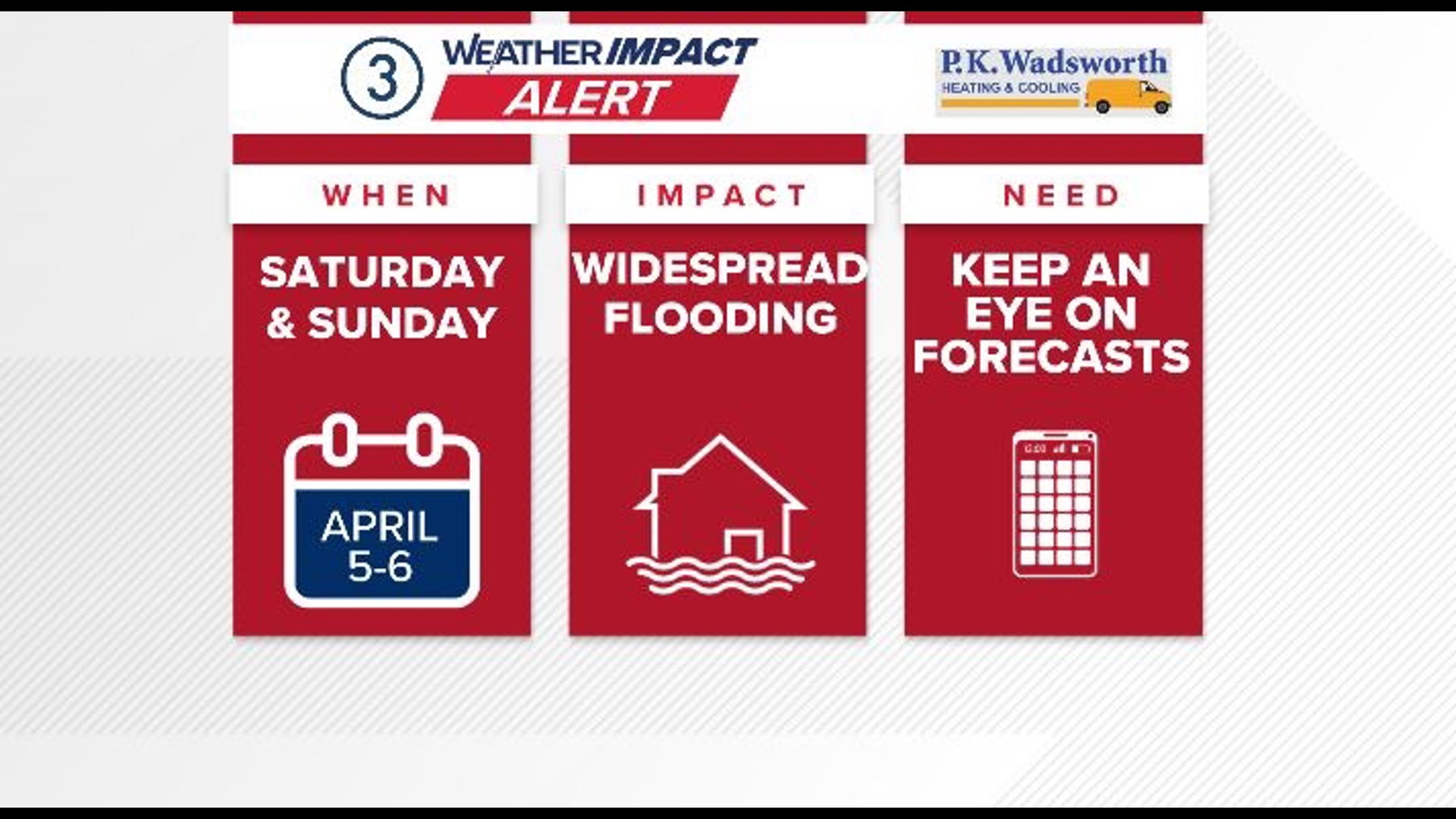 3 WEATHER IMPACT ALERT

P.K. Wadsworth
HEATING & COOLING

WHEN

SATURDAY & SUNDAY

APRIL 5-6

IMPACT

WIDESPREAD FLOODING

NEED

KEEP AN EYE ON FORECASTS